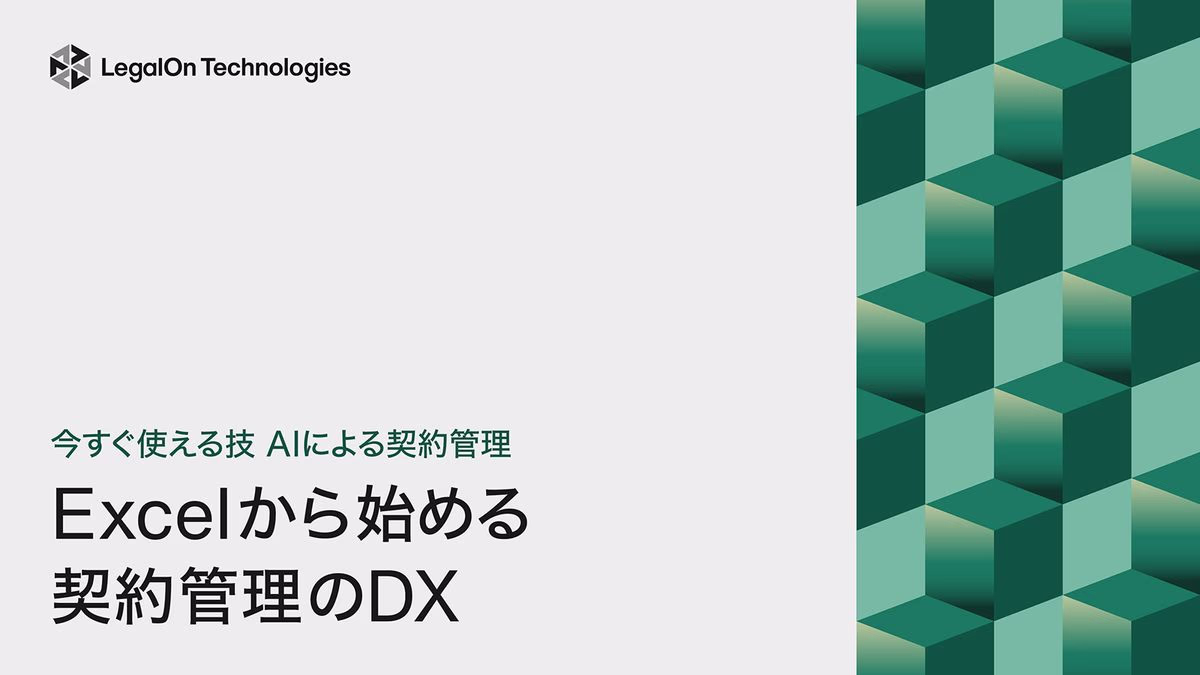 LegalOn Technologies

今すぐ使える技 AIによる契約管理

Excelから始める
契約管理のDX